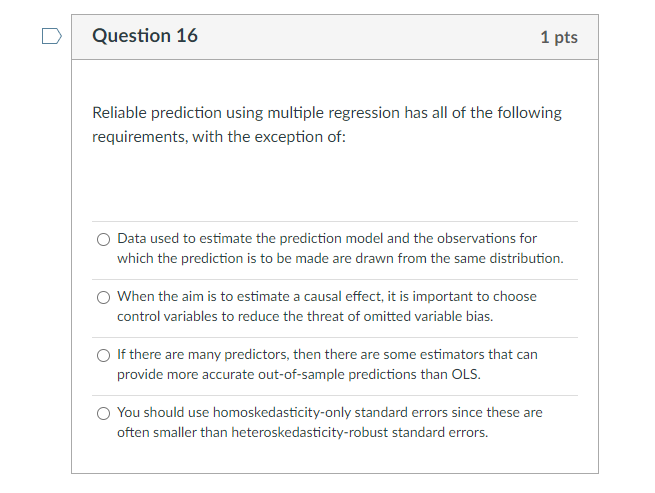 Question 16

1 pts

Reliable prediction using multiple regression has all of the following requirements, with the exception of:

Data used to estimate the prediction model and the observations for which the prediction is to be made are drawn from the same distribution.

When the aim is to estimate a causal effect, it is important to choose control variables to reduce the threat of omitted variable bias.

If there are many predictors, then there are some estimators that can provide more accurate out-of-sample predictions than OLS.

You should use homoskedasticity-only standard errors since these are often smaller than heteroskedasticity-robust standard errors.